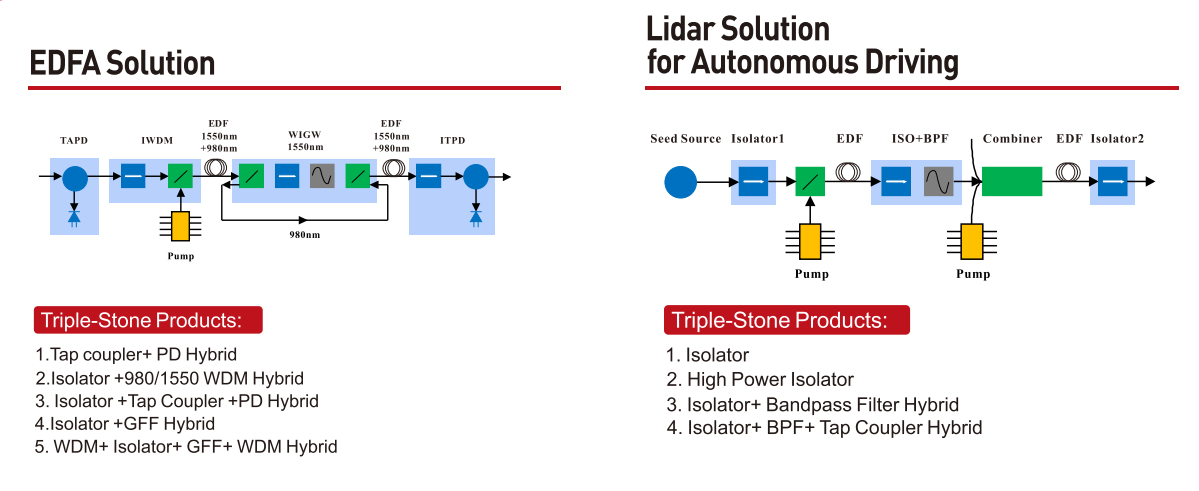 EDFA Solution

TAPD

IWDM

EDF
1550nm
+980nm

WIGW
1550nm

EDF
1550nm
+980nm

ITPD

980nm

Pump

Triple-Stone Products:

1.Tap coupler+ PD Hybrid
2.Isolator +980/1550 WDM Hybrid
3. Isolator +Tap Coupler +PD Hybrid
4.Isolator +GFF Hybrid
5. WDM+ Isolator+ GFF+ WDM Hybrid

Lidar Solution
for Autonomous Driving

Seed Source

Isolator1

EDF

ISO+BPF

Combiner

EDF

Isolator2

Pump

Pump

Triple-Stone Products:

1. Isolator
2. High Power Isolator
3. Isolator+ Bandpass Filter Hybrid
4. Isolator+ BPF+ Tap Coupler Hybrid